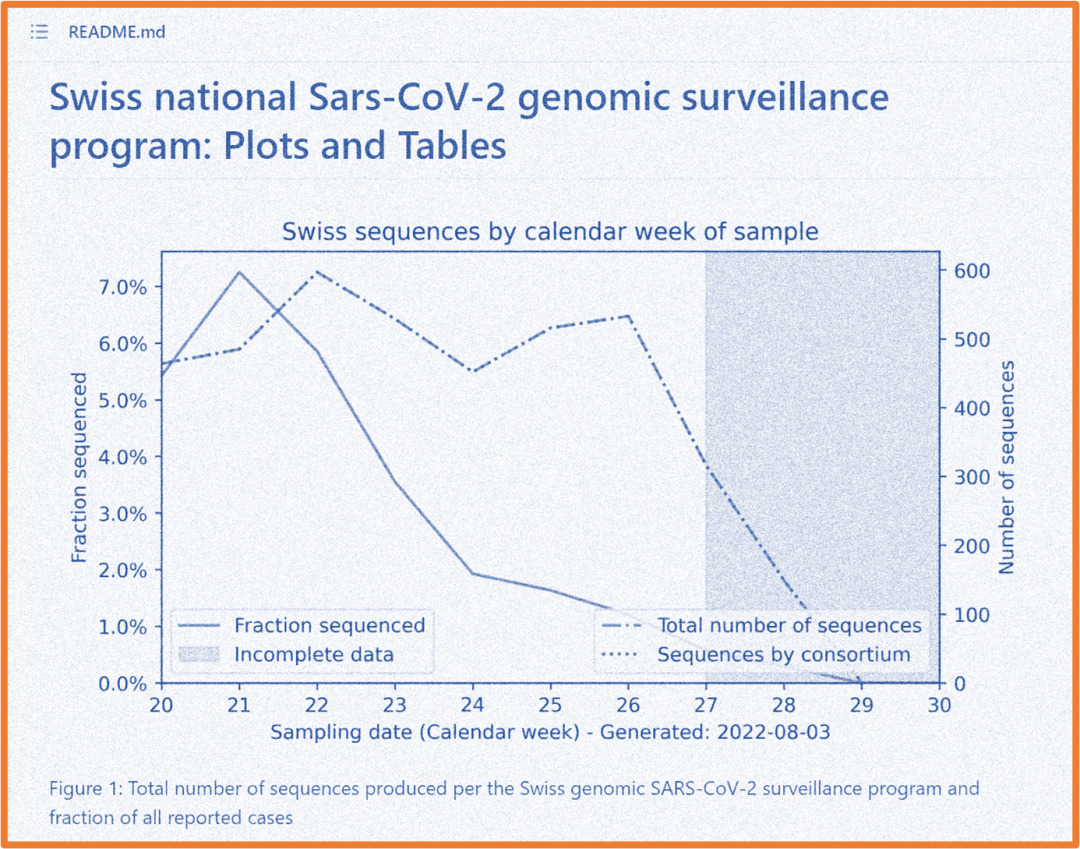 README.md

Swiss national Sars-CoV-2 genomic surveillance program: Plots and Tables

Swiss sequences by calendar week of sample

Fraction sequenced

7.0%
6.0%
5.0%
4.0%
3.0%
2.0%
1.0%
0.0%

Number of sequences

600
500
400
300
200
100
0

Fraction sequenced
Incomplete data
Total number of sequences
Sequences by consortium

20 21 22 23 24 25 26 27 28 29 30

Sampling date (Calendar week) - Generated: 2022-08-03

Figure 1: Total number of sequences produced per the Swiss genomic SARS-CoV-2 surveillance program and fraction of all reported cases